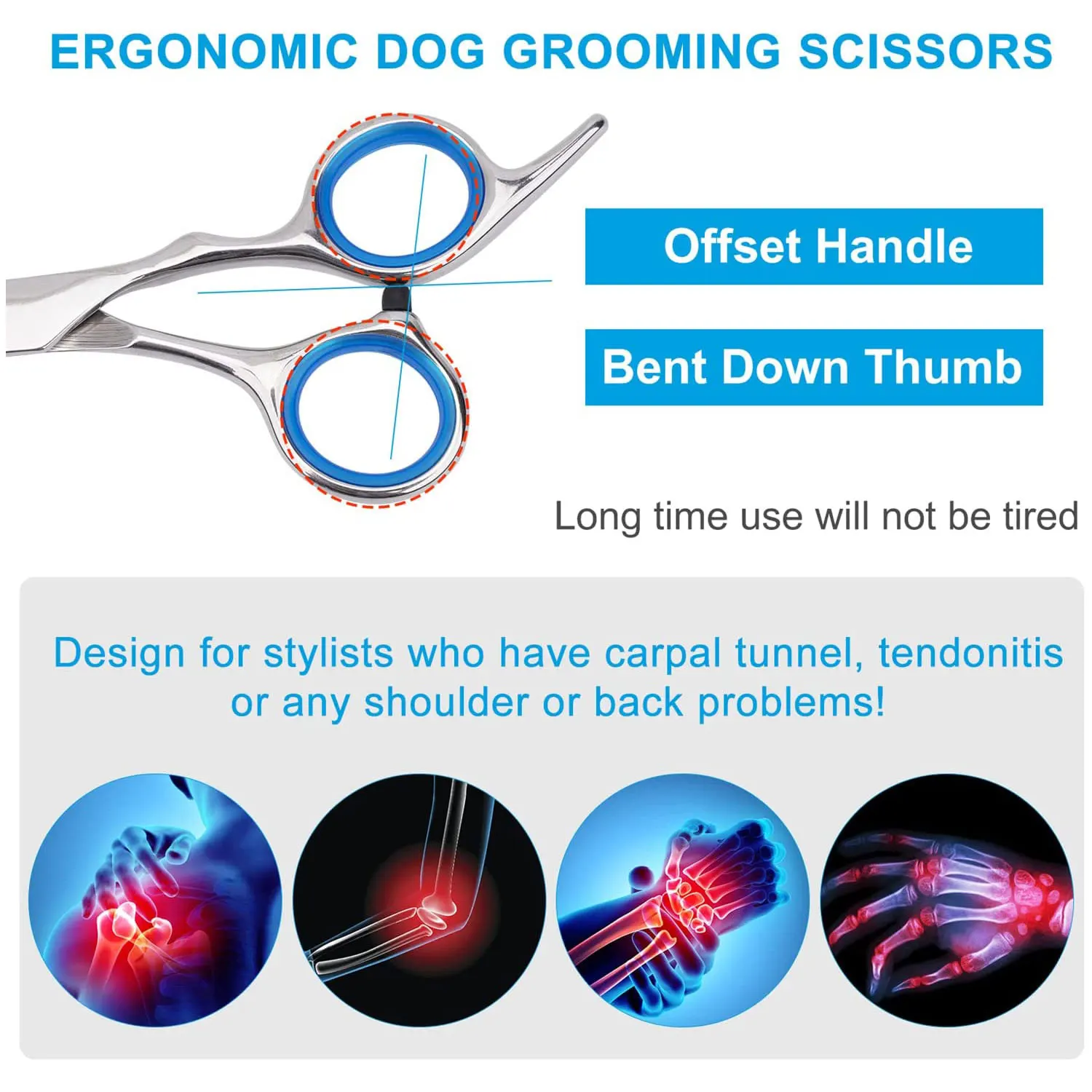 ERGONOMIC DOG GROOMING SCISSORS

Offset Handle

Bent Down Thumb

Long time use will not be tired

Design for stylists who have carpal tunnel, tendonitis or any shoulder or back problems!